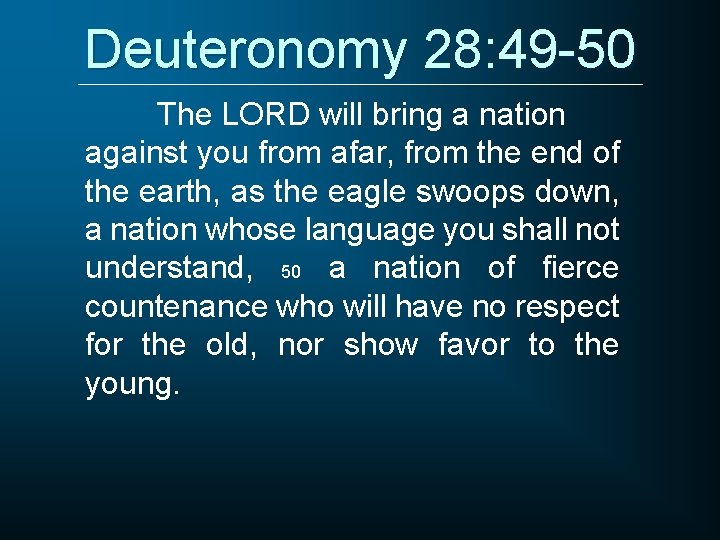 Deuteronomy 28:49-50

The LORD will bring a nation against you from afar, from the end of the earth, as the eagle swoops down, a nation whose language you shall not understand, 50 a nation of fierce countenance who will have no respect for the old, nor show favor to the young.